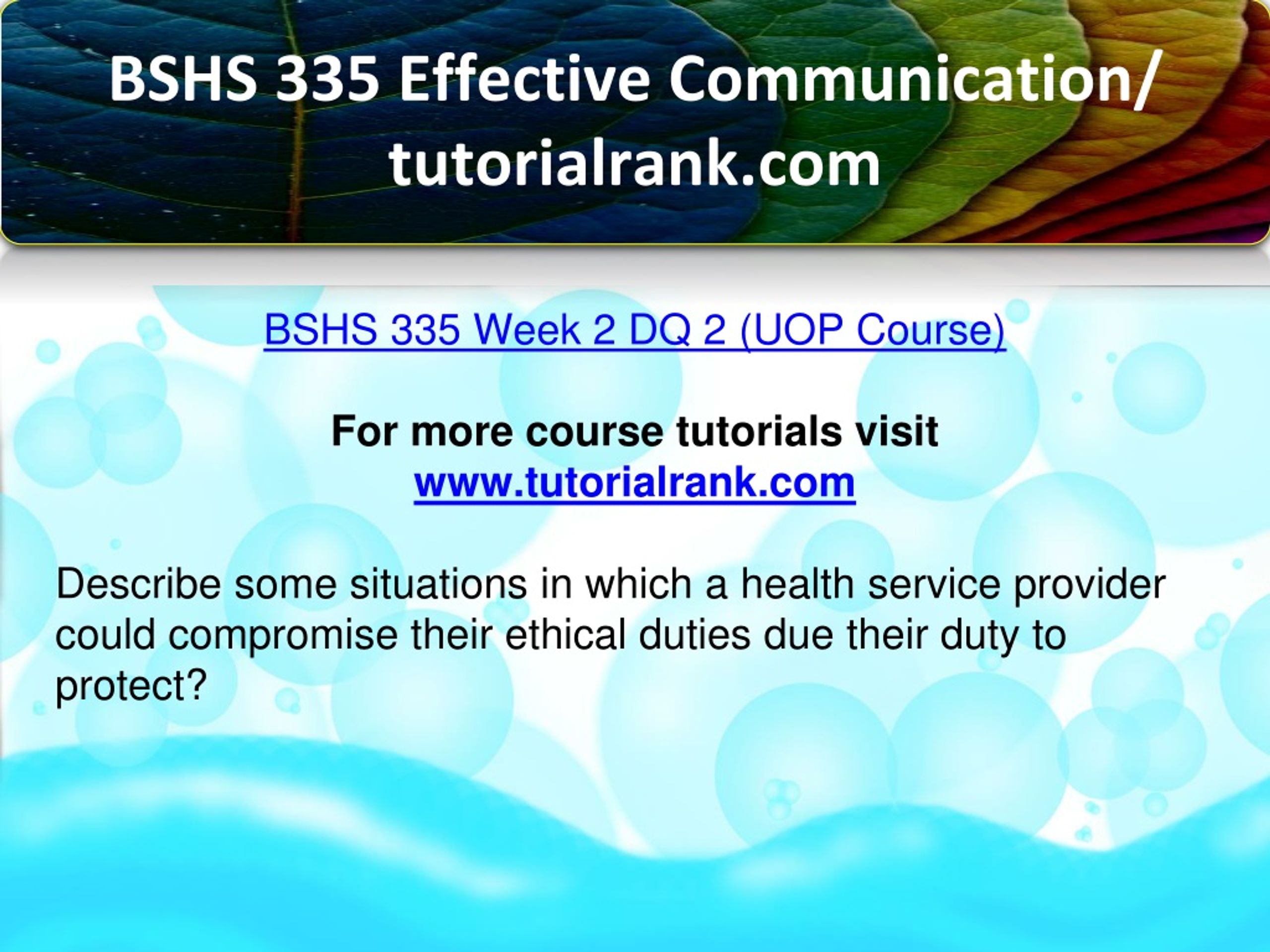 BSHS 335 Effective Communication/ tutorialrank.com

BSHS 335 Week 2 DQ 2 (UOP Course)

For more course tutorials visit
www.tutorialrank.com

Describe some situations in which a health service provider could compromise their ethical duties due their duty to protect?